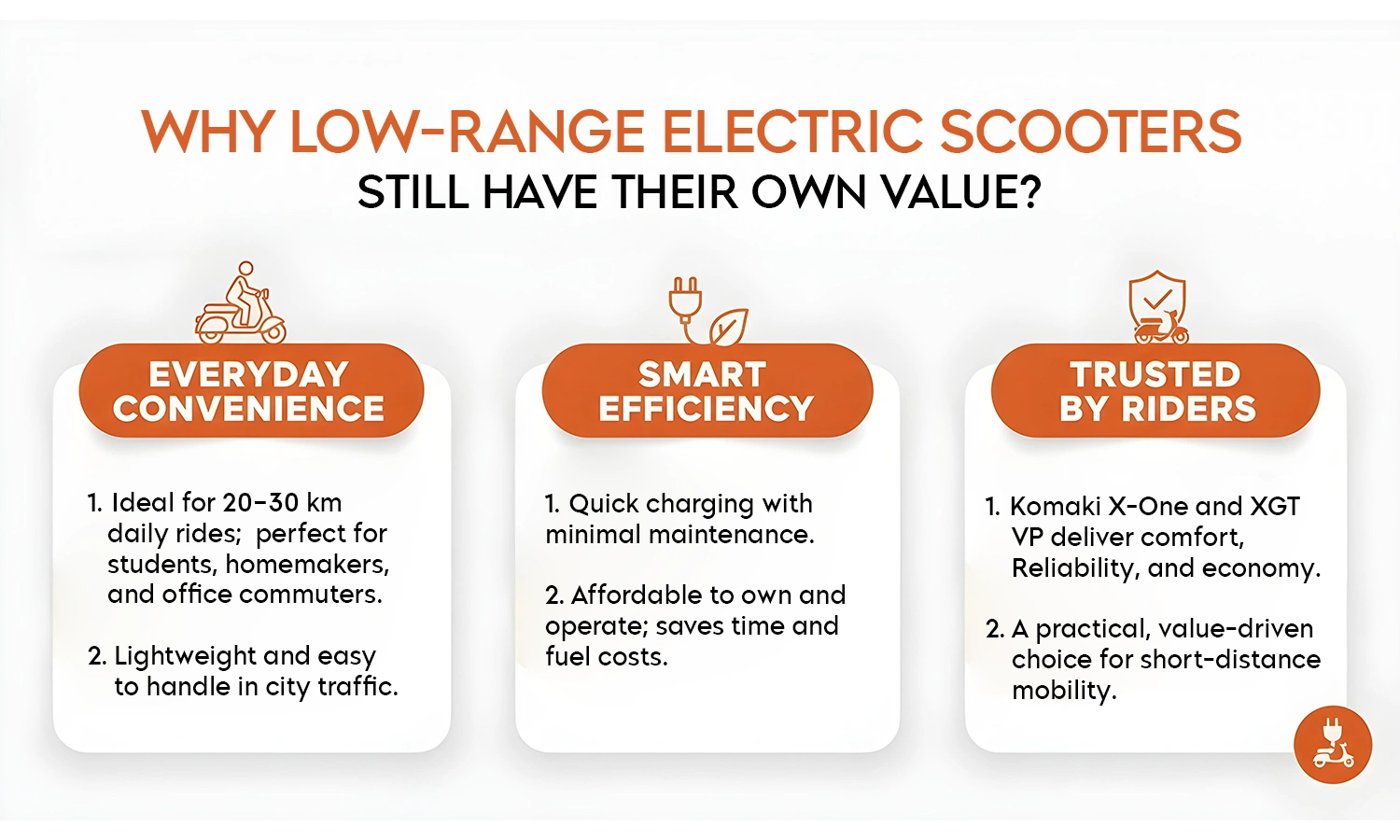 WHY LOW-RANGE ELECTRIC SCOOTERS
STILL HAVE THEIR OWN VALUE?

EVERYDAY CONVENIENCE

1. Ideal for 20-30 km daily rides; perfect for students, homemakers, and office commuters.

2. Lightweight and easy to handle in city traffic.

SMART EFFICIENCY

1. Quick charging with minimal maintenance.

2. Affordable to own and operate; saves time and fuel costs.

TRUSTED BY RIDERS

1. Komaki X-One and XGT VP deliver comfort, Reliability, and economy.

2. A practical, value-driven choice for short-distance mobility.